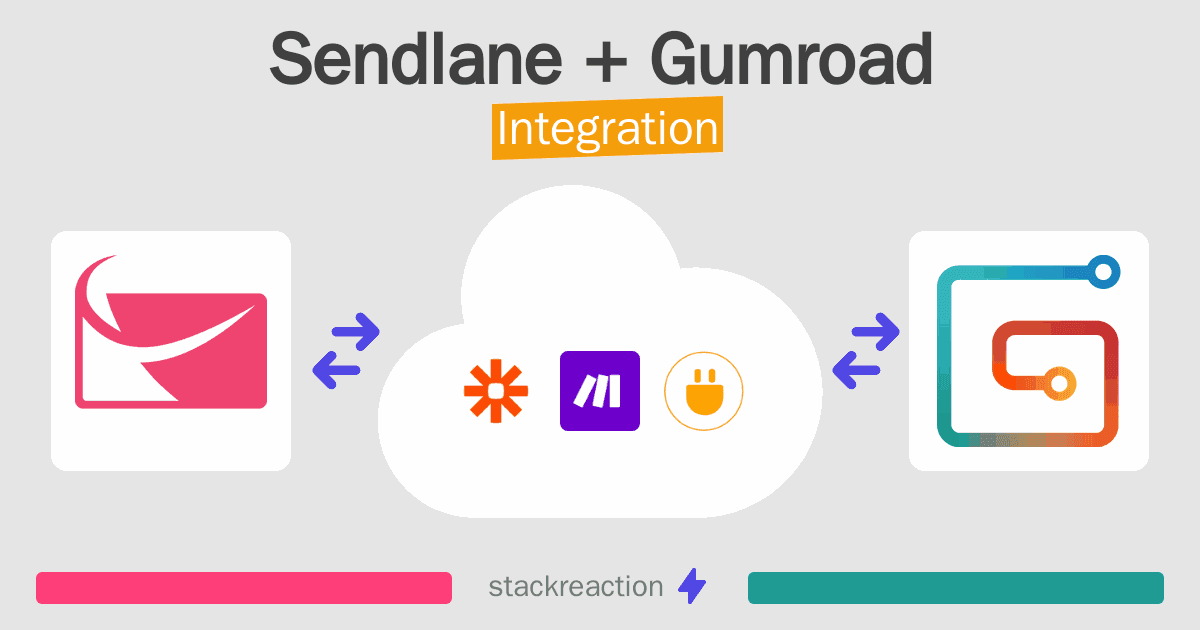 Sendlane + Gumroad
Integration

stackreaction